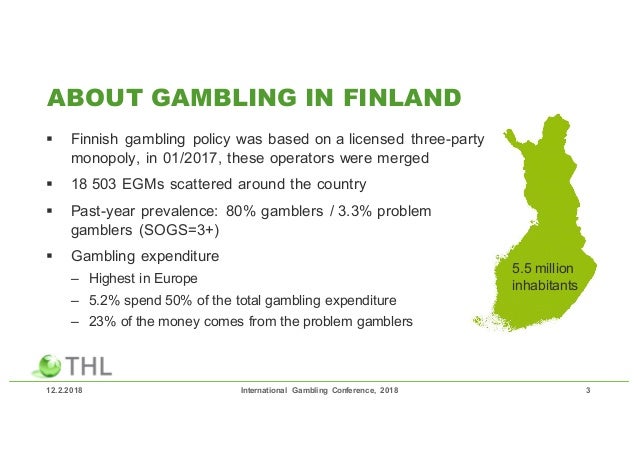 ABOUT GAMBLING IN FINLAND

▪ Finnish gambling policy was based on a licensed three-party monopoly, in 01/2017, these operators were merged

▪ 18 503 EGMs scattered around the country

▪ Past-year prevalence: 80% gamblers / 3.3% problem gamblers (SOGS=3+)

▪ Gambling expenditure

– Highest in Europe

– 5.2% spend 50% of the total gambling expenditure

– 23% of the money comes from the problem gamblers

5.5 million inhabitants

THL

12.2.2018

International Gambling Conference, 2018

3